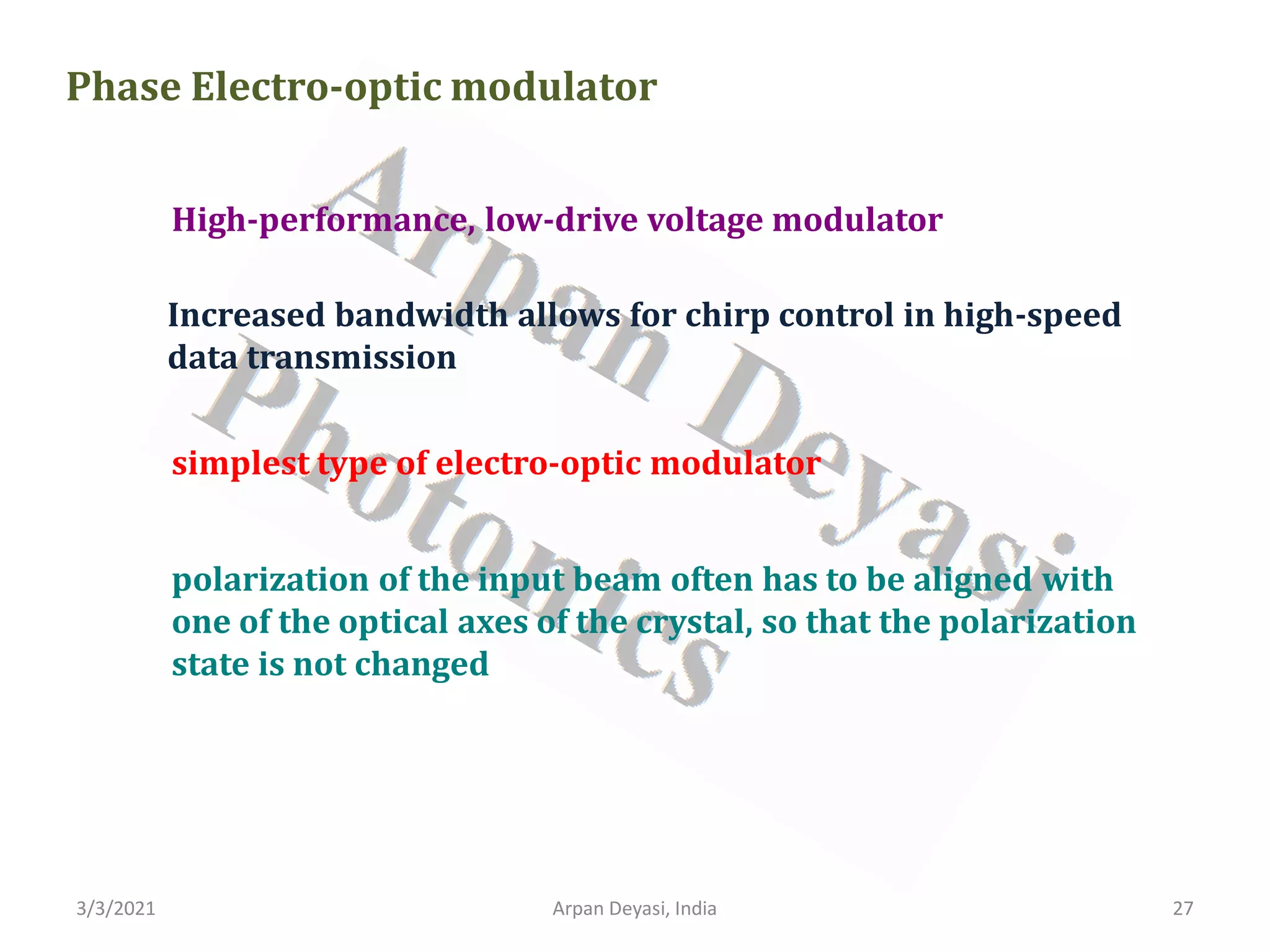 Phase Electro-optic modulator

High-performance, low-drive voltage modulator

Increased bandwidth allows for chirp control in high-speed data transmission

simplest type of electro-optic modulator

polarization of the input beam often has to be aligned with one of the optical axes of the crystal, so that the polarization state is not changed

Arpan Deyasi Photonics

3/3/2021

Arpan Deyasi, India

27